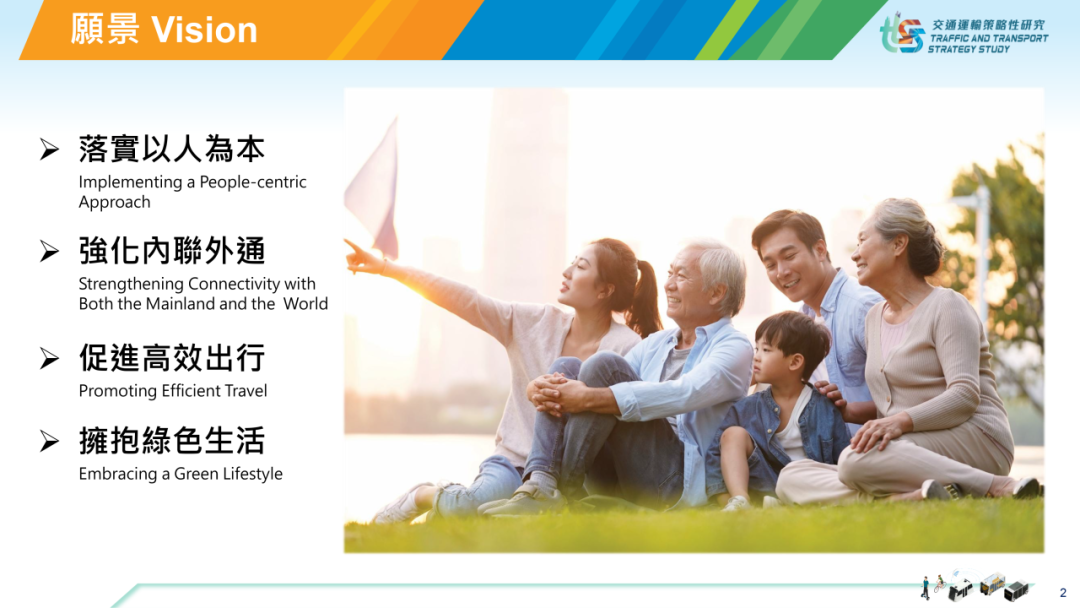 願景 Vision

交通運輸策略性研究
TRAFFIC AND TRANSPORT STRATEGY STUDY

➢ 落實以人為本
Implementing a People-centric Approach

➢ 強化內聯外通
Strengthening Connectivity with Both the Mainland and the World

➢ 促進高效出行
Promoting Efficient Travel

➢ 擁抱綠色生活
Embracing a Green Lifestyle

2